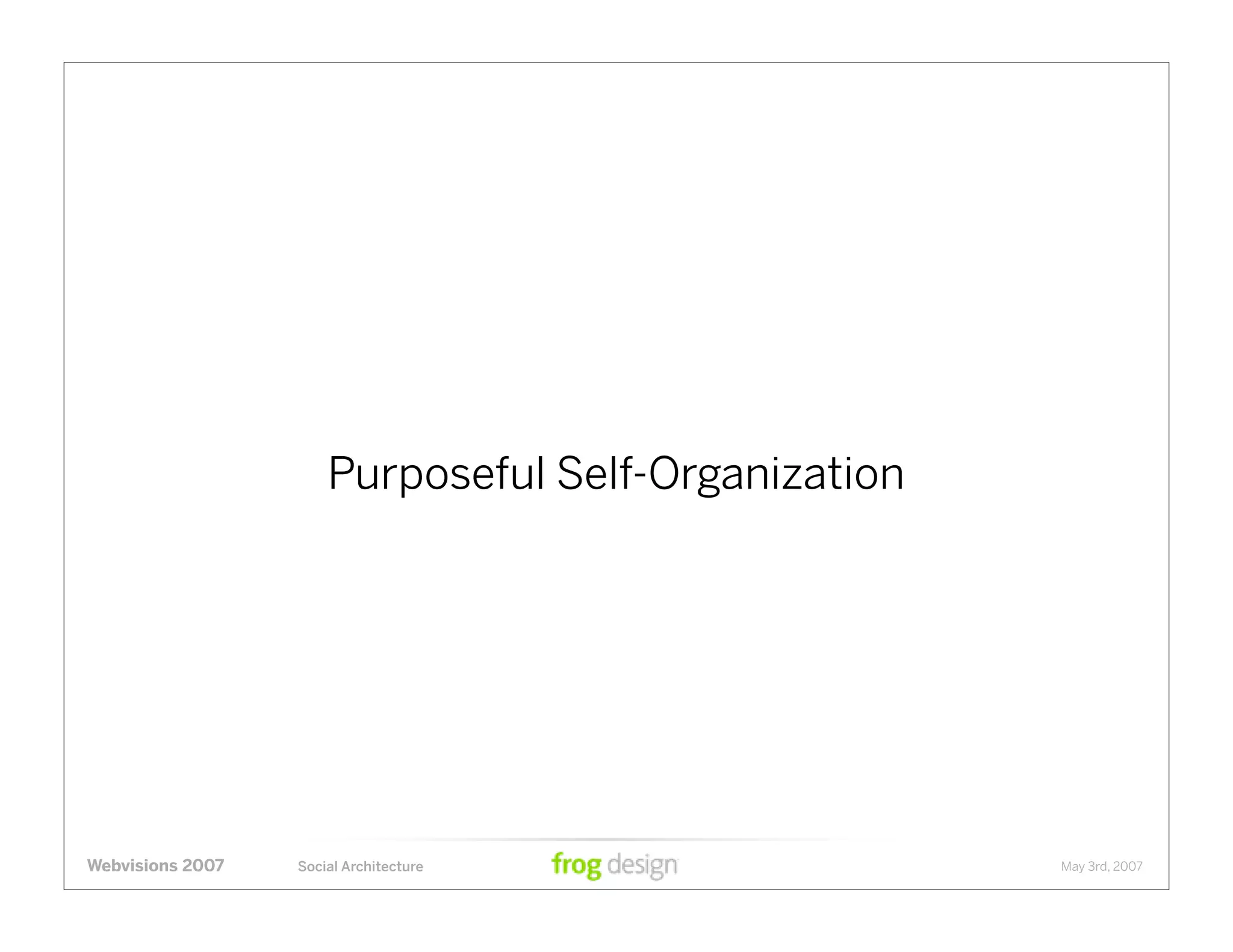 Purposeful Self-Organization

Webvisions 2007 Social Architecture frog design May 3rd, 2007